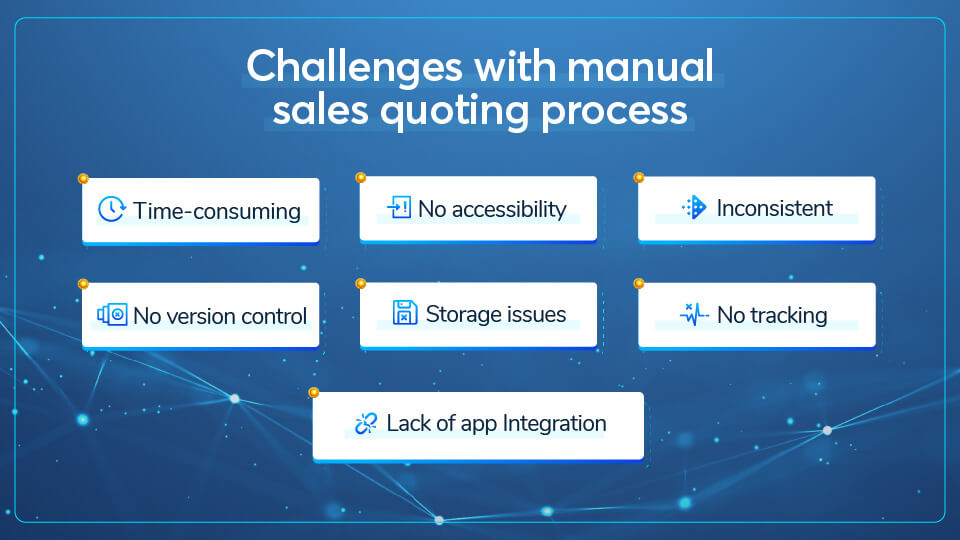 Challenges with manual sales quoting process

Time-consuming

No accessibility

Inconsistent

No version control

Storage issues

No tracking

Lack of app Integration